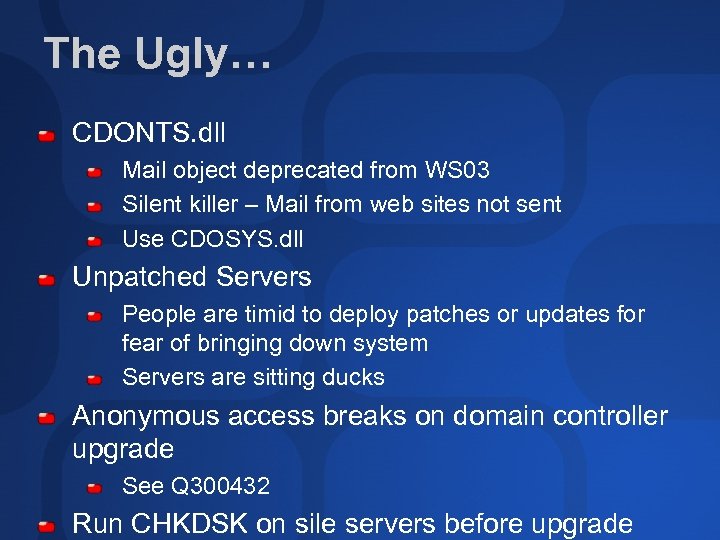 The Ugly…

CDONTS.dll

Mail object deprecated from WS03

Silent killer – Mail from web sites not sent

Use CDOSYS.dll

Unpatched Servers

People are timid to deploy patches or updates for fear of bringing down system

Servers are sitting ducks

Anonymous access breaks on domain controller upgrade

See Q300432

Run CHKDSK on sile servers before upgrade